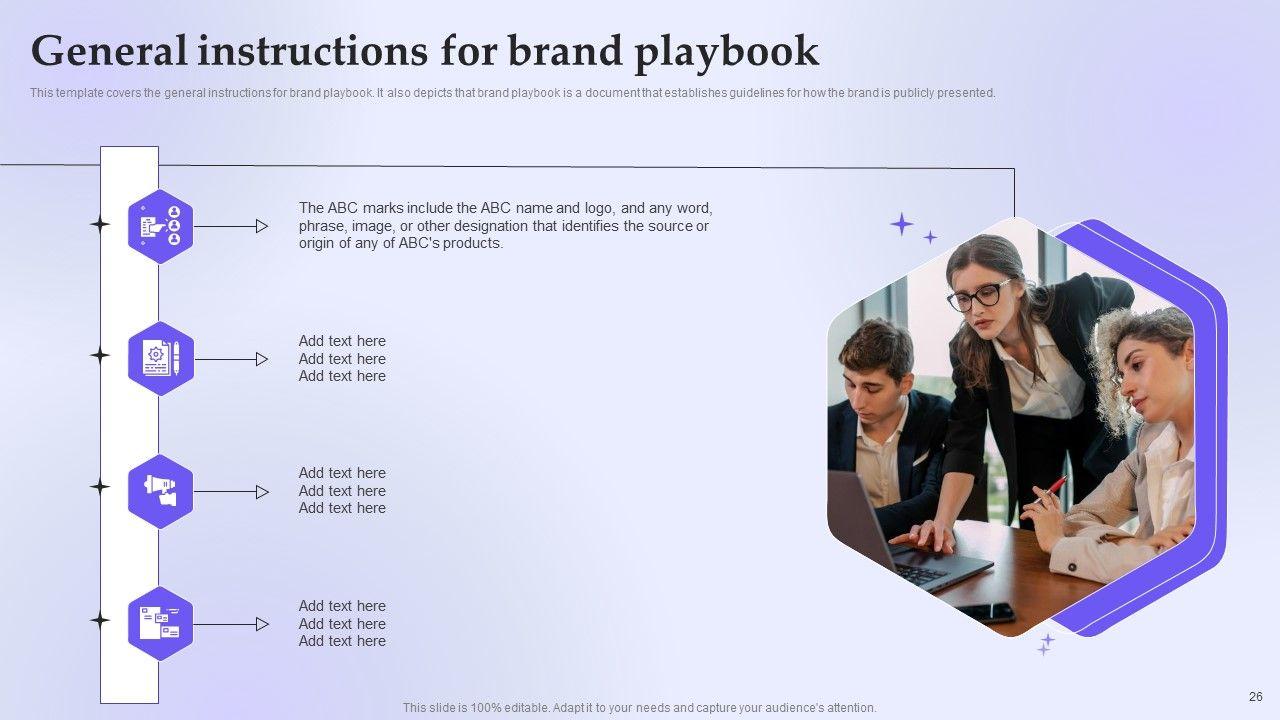 General instructions for brand playbook

This template covers the general instructions for brand playbook. It also depicts that brand playbook is a document that establishes guidelines for how the brand is publicly presented.

The ABC marks include the ABC name and logo, and any word, phrase, image, or other designation that identifies the source or origin of any of ABC's products.

Add text here
Add text here
Add text here

Add text here
Add text here
Add text here

Add text here
Add text here
Add text here

This slide is 100% editable. Adapt it to your needs and capture your audience's attention.

26